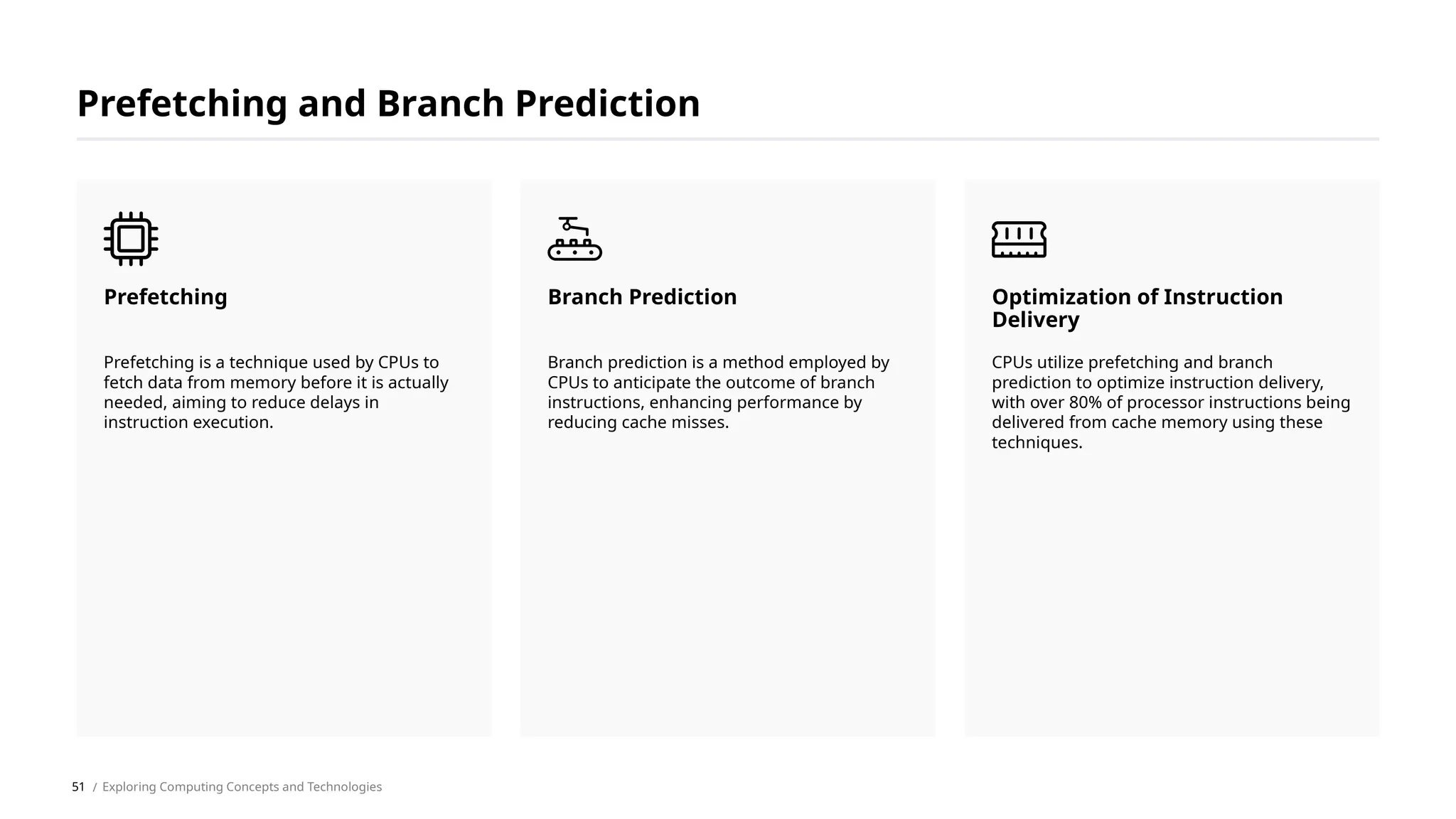 Prefetching and Branch Prediction

Prefetching

Prefetching is a technique used by CPUs to fetch data from memory before it is actually needed, aiming to reduce delays in instruction execution.

Branch Prediction

Branch prediction is a method employed by CPUs to anticipate the outcome of branch instructions, enhancing performance by reducing cache misses.

Optimization of Instruction Delivery

CPUs utilize prefetching and branch prediction to optimize instruction delivery, with over 80% of processor instructions being delivered from cache memory using these techniques.

51 / Exploring Computing Concepts and Technologies